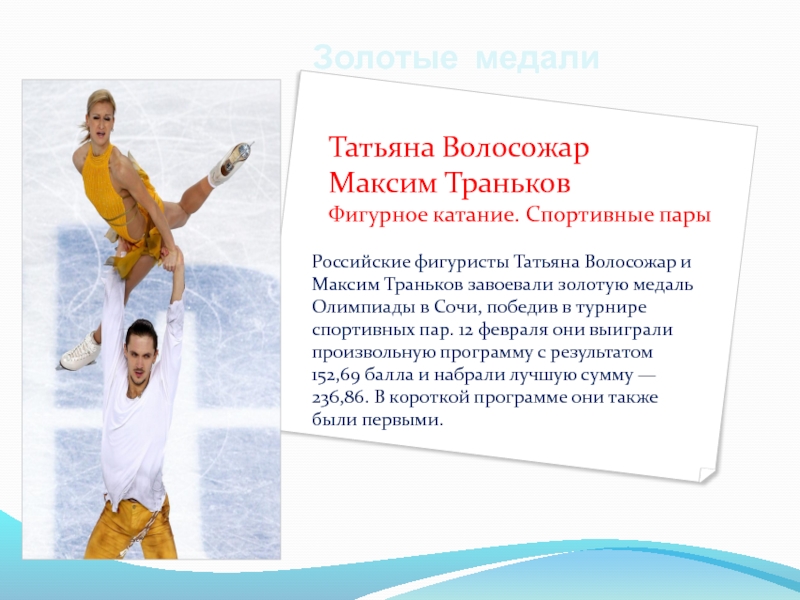 Золотые медали

Татьяна Волосожар
Максим Траньков
Фигурное катание. Спортивные пары

Российские фигуристы Татьяна Волосожар и Максим Траньков завоевали золотую медаль Олимпиады в Сочи, победив в турнире спортивных пар. 12 февраля они выиграли произвольную программу с результатом 152,69 балла и набрали лучшую сумму — 236,86. В короткой программе они также были первыми.